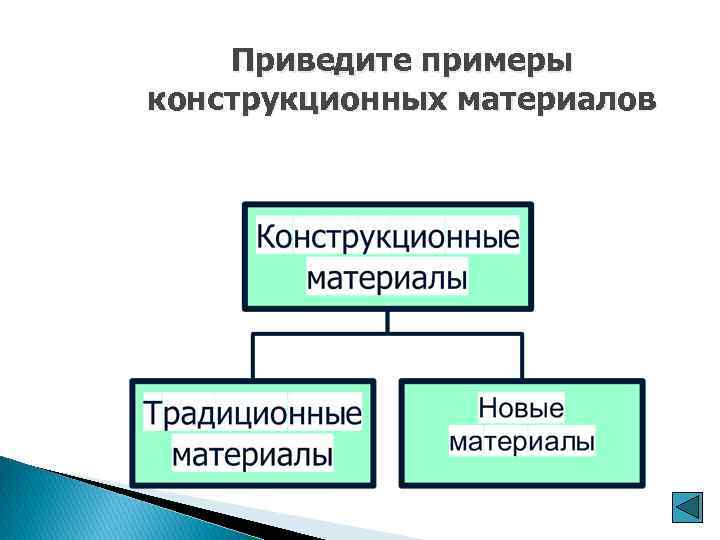 Приведите примеры конструкционных материалов

Конструкционные материалы

Традиционные материалы

Новые материалы